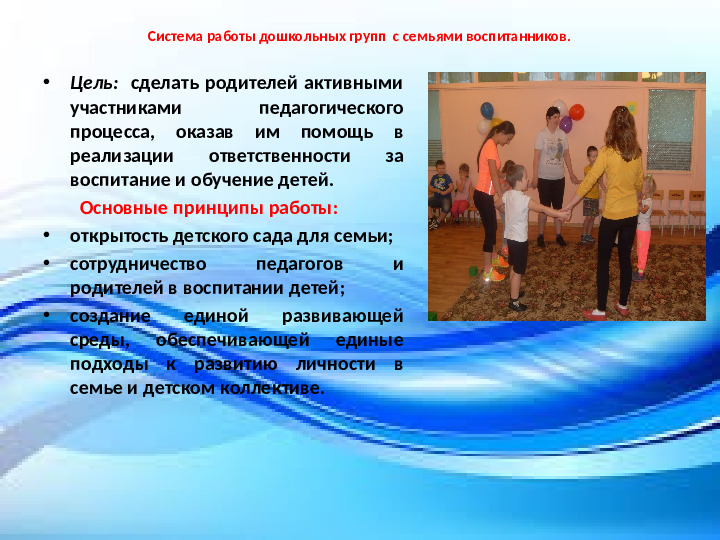 Система работы дошкольных групп с семьями воспитанников.

• Цель: сделать родителей активными участниками педагогического процесса, оказав им помощь в реализации ответственности за воспитание и обучение детей.

Основные принципы работы:

• открытость детского сада для семьи;

• сотрудничество педагогов и родителей в воспитании детей;

• создание единой развивающей среды, обеспечивающей единые подходы к развитию личности в семье и детском коллективе.